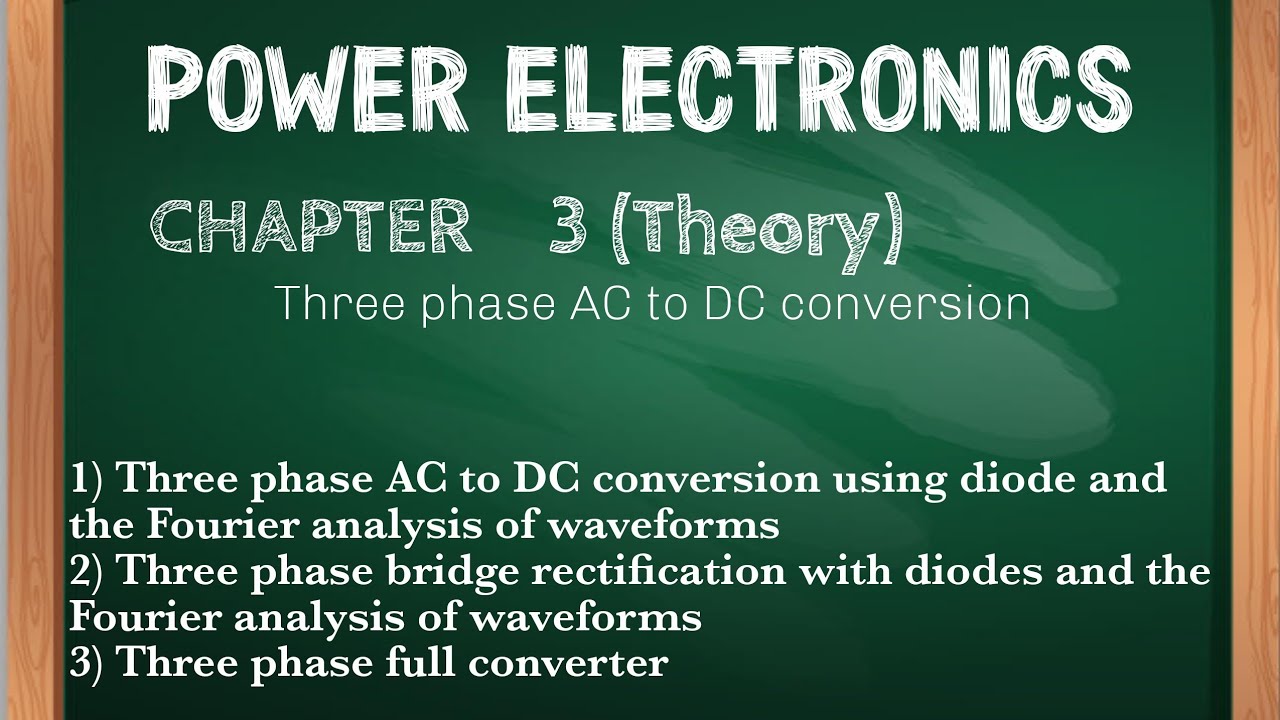 POWER ELECTRONICS

CHAPTER 3 (Theory)

Three phase AC to DC conversion

1) Three phase AC to DC conversion using diode and the Fourier analysis of waveforms
2) Three phase bridge rectification with diodes and the Fourier analysis of waveforms
3) Three phase full converter